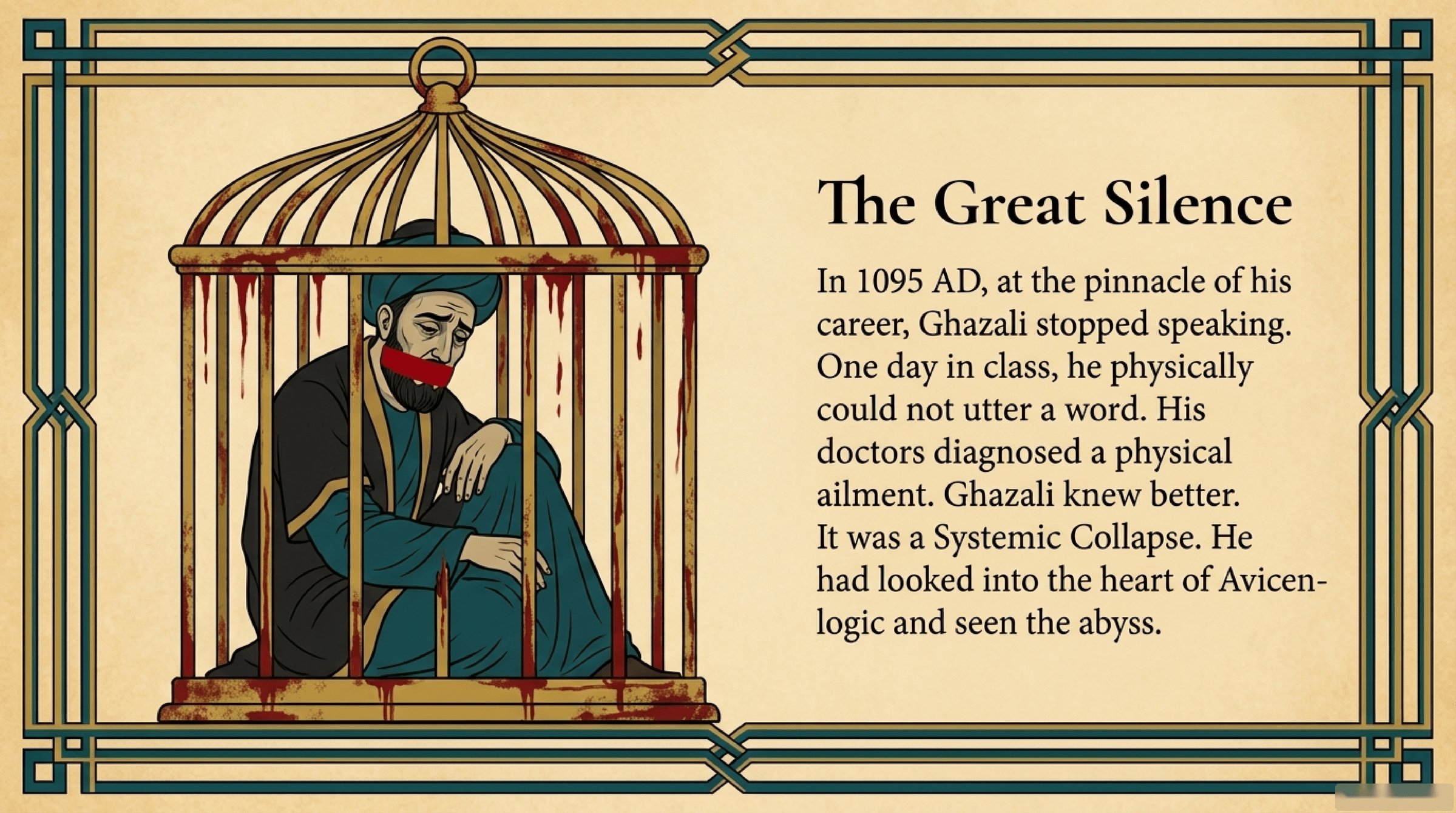 The Great Silence

In 1095 AD, at the pinnacle of his career, Ghazali stopped speaking. One day in class, he physically could not utter a word. His doctors diagnosed a physical ailment. Ghazali knew better. It was a Systemic Collapse. He had looked into the heart of Avicen-logic and seen the abyss.